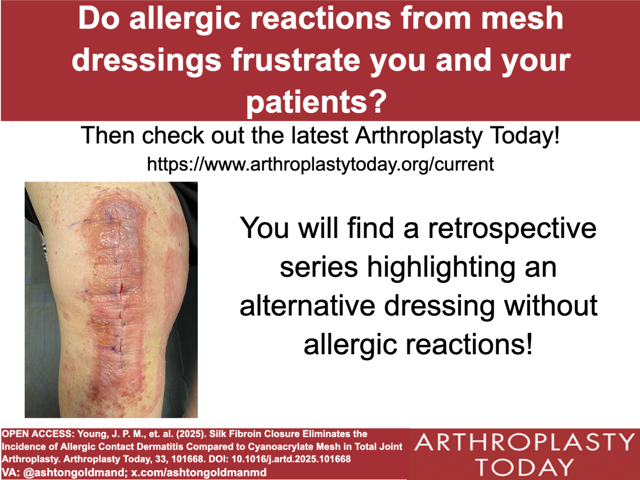 Do allergic reactions from mesh dressings frustrate you and your patients?

Then check out the latest Arthroplasty Today!

https://www.arthroplastytoday.org/current

You will find a retrospective series highlighting an alternative dressing without allergic reactions!

OPEN ACCESS: Young, J. P. M., et. al. (2025). Silk Fibroin Closure Eliminates the Incidence of Allergic Contact Dermatitis Compared to Cyanoacrylate Mesh in Total Joint Arthroplasty. Arthroplasty Today, 33, 101668. DOI: 10.1016/j.artd.2025.101668
VA: @ashtongoldmand; x.com/ashtongoldmanmd

ARTHROPLASTY TODAY